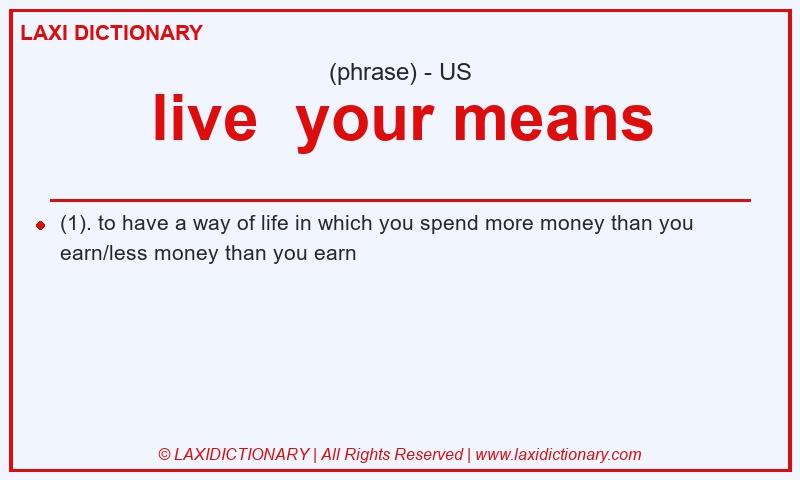 LAXI DICTIONARY

(phrase) - US

live your means

(1). to have a way of life in which you spend more money than you earn/less money than you earn

© LAXIDICTIONARY | All Rights Reserved | www.laxidictionary.com